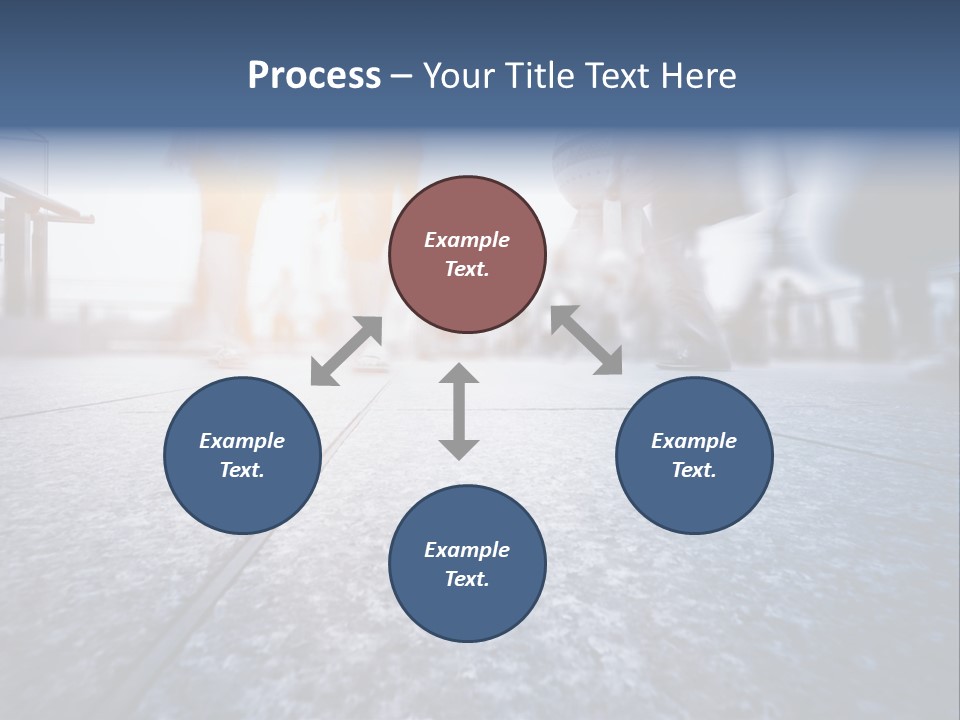 Process – Your Title Text Here

Example Text.

Example Text.

Example Text.

Example Text.